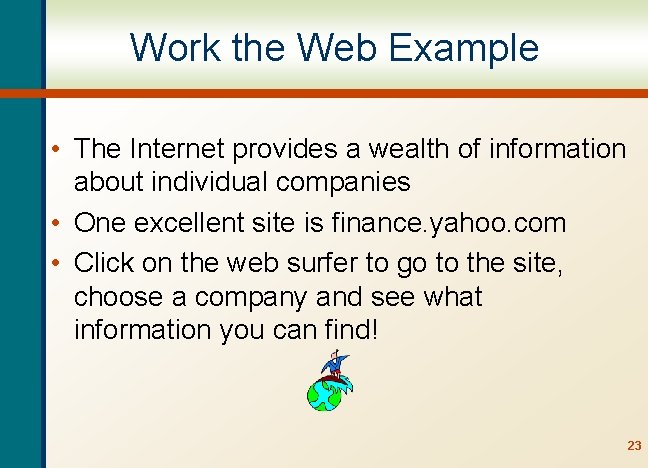 Work the Web Example

• The Internet provides a wealth of information about individual companies
• One excellent site is finance.yahoo.com
• Click on the web surfer to go to the site, choose a company and see what information you can find!

23